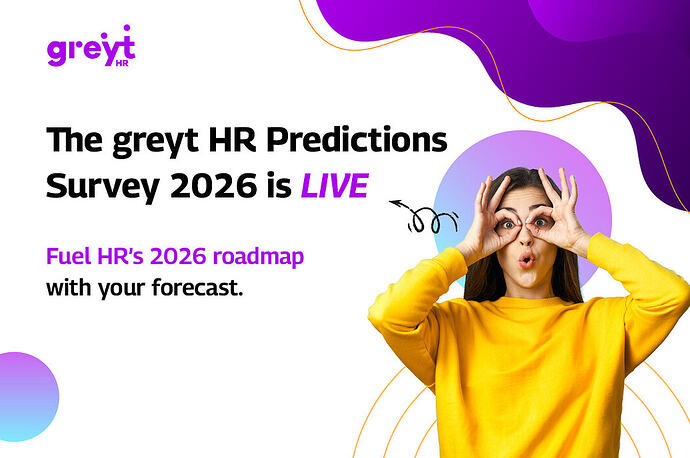 greyt HR

The greyt HR Predictions Survey 2026 is LIVE

Fuel HR's 2026 roadmap with your forecast.